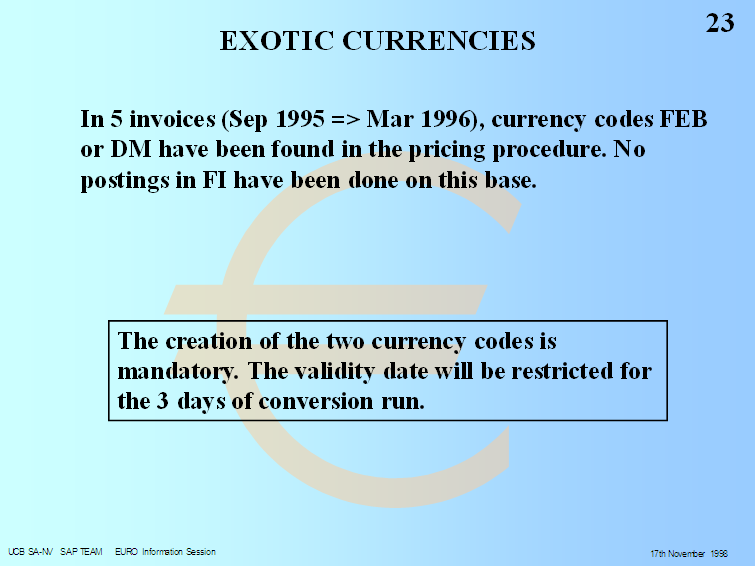 23

EXOTIC CURRENCIES

In 5 invoices (Sep 1995 => Mar 1996), currency codes FEB or DM have been found in the pricing procedure. No postings in FI have been done on this base.

The creation of the two currency codes is mandatory. The validity date will be restricted for the 3 days of conversion run.

UCB SA-NV SAP TEAM EURO Information Session

17th November 1998